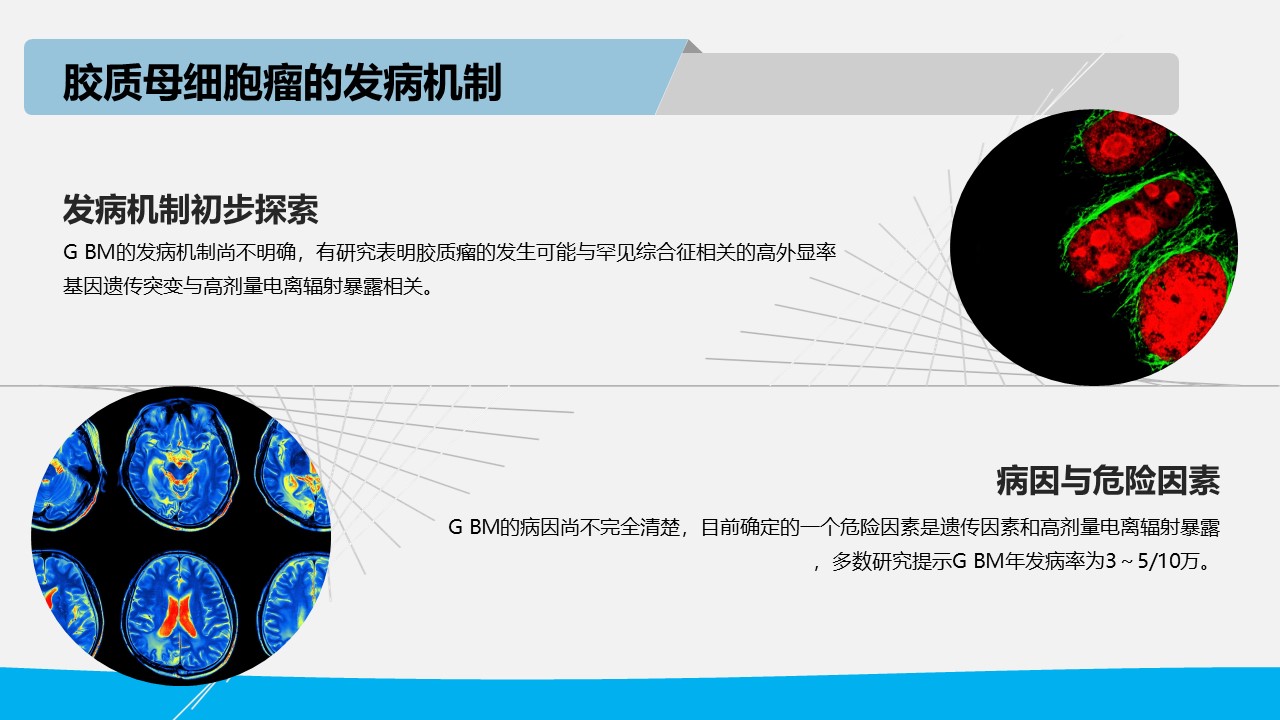 胶质母细胞瘤的发病机制

发病机制初步探索

G BM的发病机制尚不明确，有研究表明胶质瘤的发生可能与罕见综合征相关的高外显率基因遗传突变与高剂量电离辐射暴露相关。

病因与危险因素

G BM的病因尚不完全清楚，目前确定的一个危险因素是遗传因素和高剂量电离辐射暴露，多数研究提示G BM年发病率为3～5/10万。